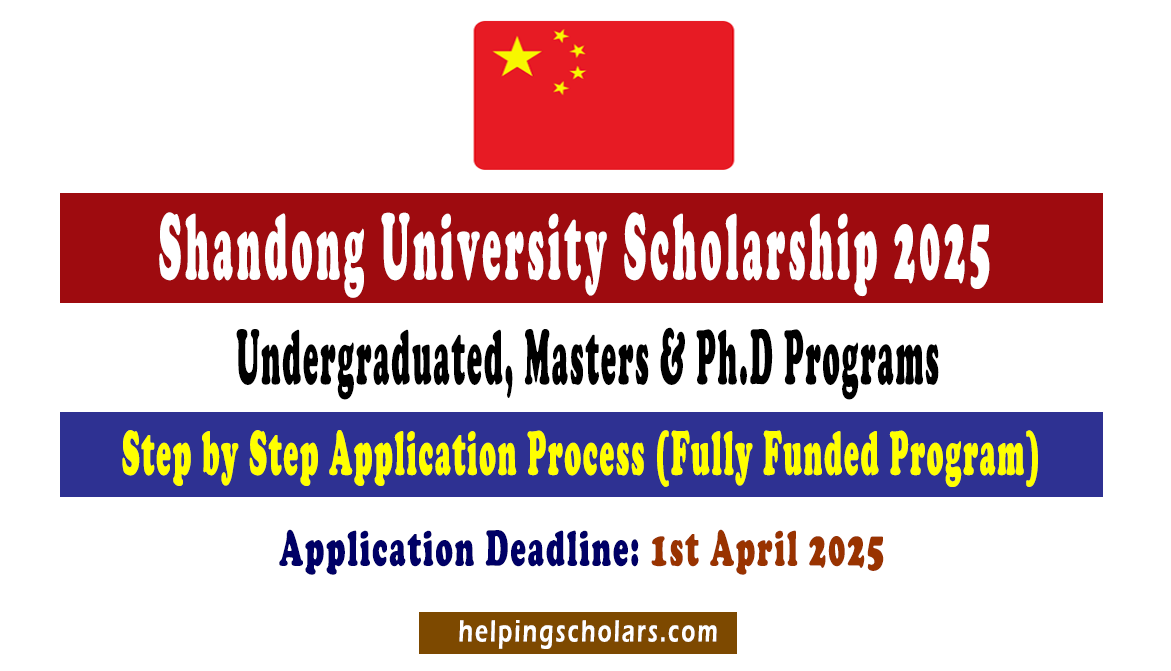 Shandong University Scholarship 2025

Undergraduated, Masters & Ph.D Programs

Step by Step Application Process (Fully Funded Program)

Application Deadline: 1st April 2025

helpingscholars.com